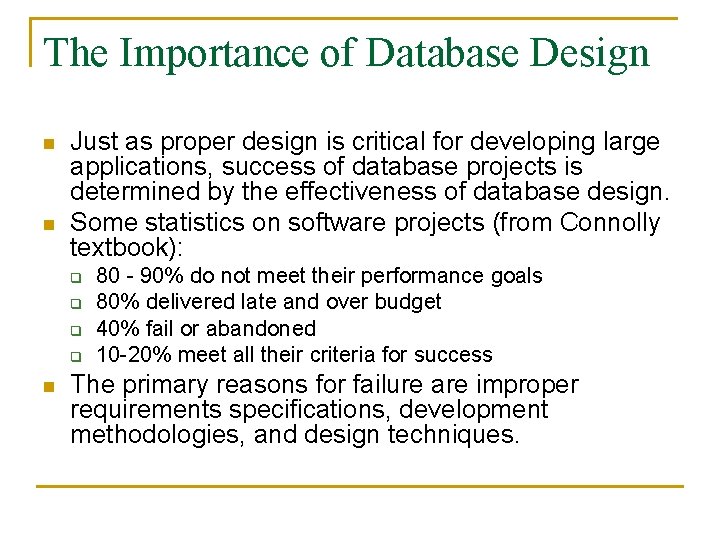 The Importance of Database Design

Just as proper design is critical for developing large applications, success of database projects is determined by the effectiveness of database design.

Some statistics on software projects (from Connolly textbook):

80 - 90% do not meet their performance goals

80% delivered late and over budget

40% fail or abandoned

10-20% meet all their criteria for success

The primary reasons for failure are improper requirements specifications, development methodologies, and design techniques.